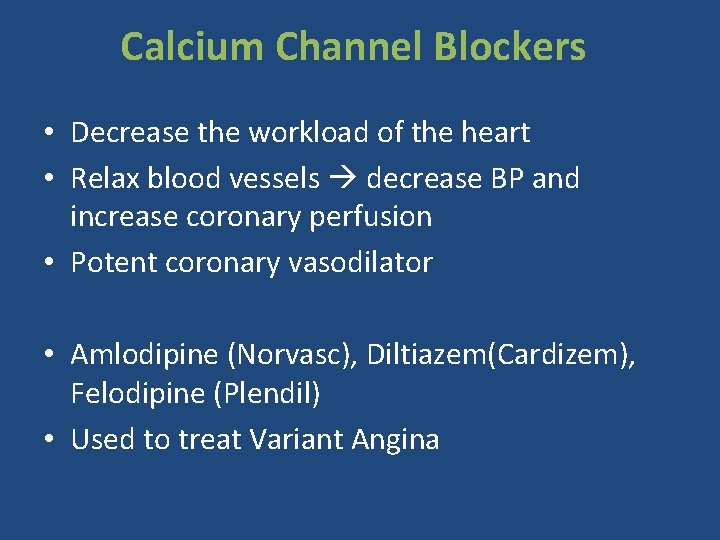 Calcium Channel Blockers

• Decrease the workload of the heart
• Relax blood vessels → decrease BP and increase coronary perfusion
• Potent coronary vasodilator

• Amlodipine (Norvasc), Diltiazem(Cardizem), Felodipine (Plendil)
• Used to treat Variant Angina